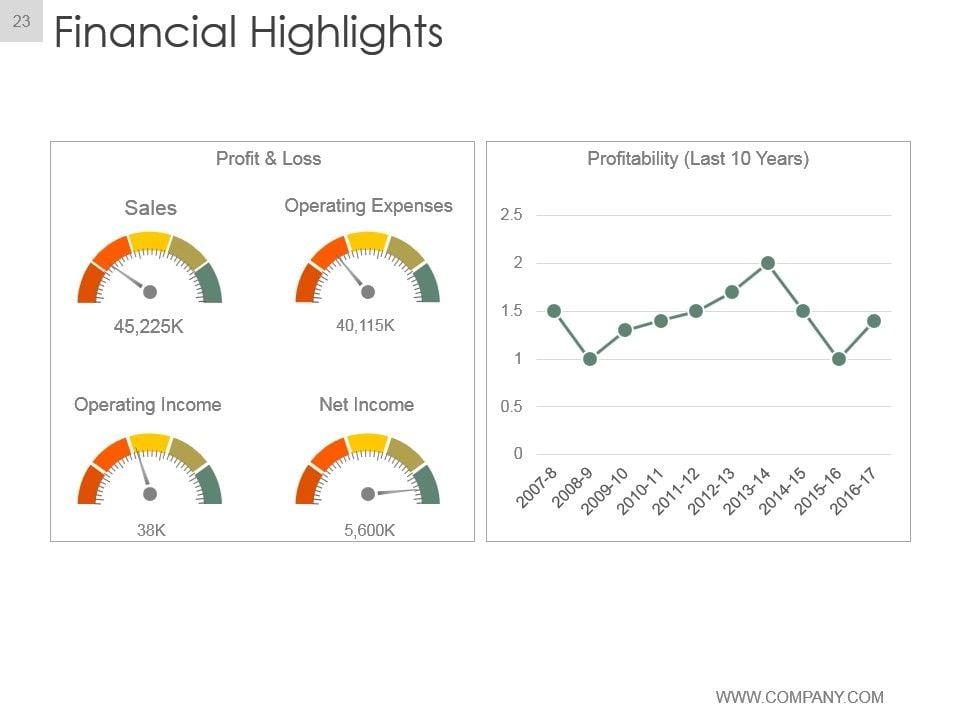 23

Financial Highlights

Profit & Loss

Sales

45,225K

Operating Expenses

40,115K

Operating Income

38K

Net Income

5,600K

Profitability (Last 10 Years)

2.5
2
1.5
1
0.5
0

2007-8
2008-9
2009-10
2010-11
2011-12
2012-13
2013-14
2014-15
2015-16
2016-17

WWW.COMPANY.COM